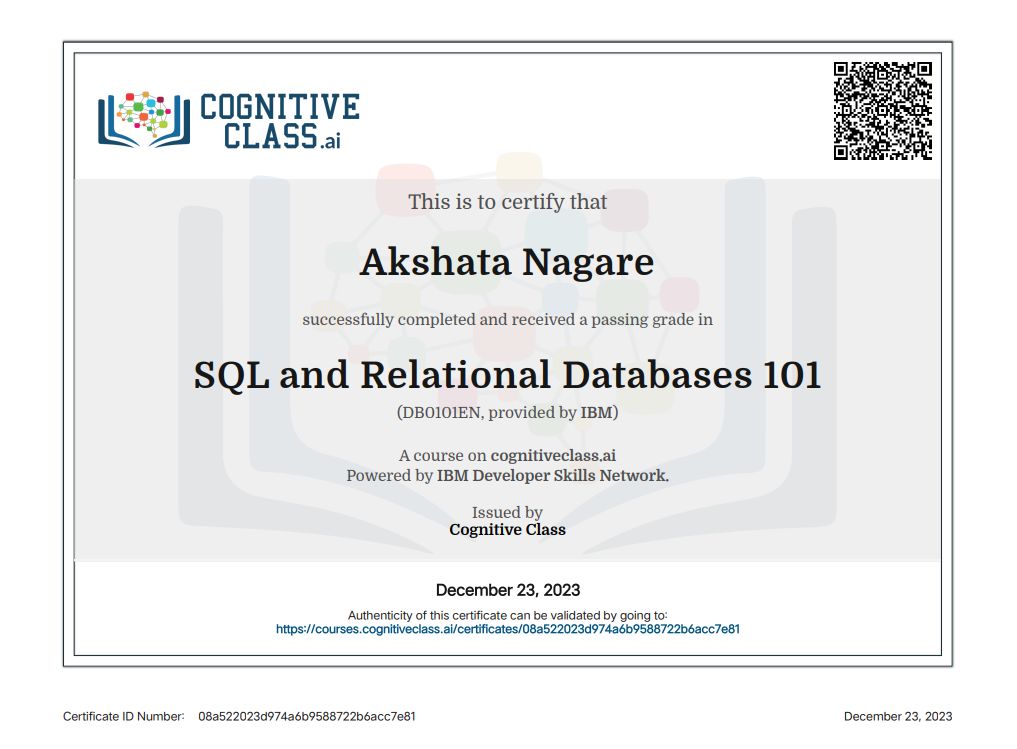 COGNITIVE CLASS.ai

This is to certify that

Akshata Nagare

successfully completed and received a passing grade in

SQL and Relational Databases 101

(DB0101EN, provided by IBM)

A course on cognitiveclass.ai
Powered by IBM Developer Skills Network.

Issued by
Cognitive Class

December 23, 2023

Authenticity of this certificate can be validated by going to:
https://courses.cognitiveclass.ai/certificates/08a522023d974a6b9588722b6acc7e81

Certificate ID Number: 08a522023d974a6b9588722b6acc7e81

December 23, 2023